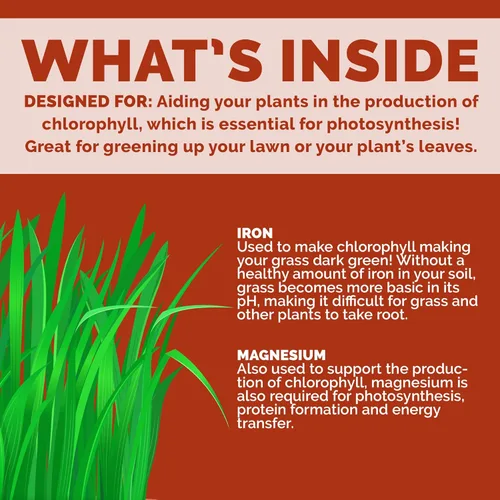 WHAT'S INSIDE

DESIGNED FOR: Aiding your plants in the production of chlorophyll, which is essential for photosynthesis! Great for greening up your lawn or your plant's leaves.

IRON
Used to make chlorophyll making your grass dark green! Without a healthy amount of iron in your soil, grass becomes more basic in its pH, making it difficult for grass and other plants to take root.

MAGNESIUM
Also used to support the production of chlorophyll, magnesium is also required for photosynthesis, protein formation and energy transfer.